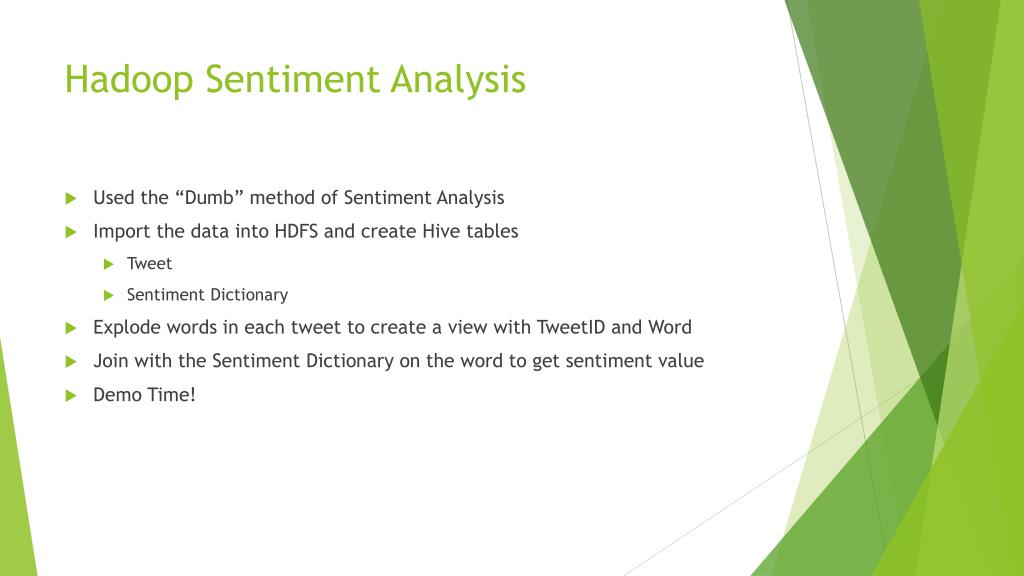 Hadoop Sentiment Analysis

Used the “Dumb” method of Sentiment Analysis

Import the data into HDFS and create Hive tables

Tweet

Sentiment Dictionary

Explode words in each tweet to create a view with TweetID and Word

Join with the Sentiment Dictionary on the word to get sentiment value

Demo Time!